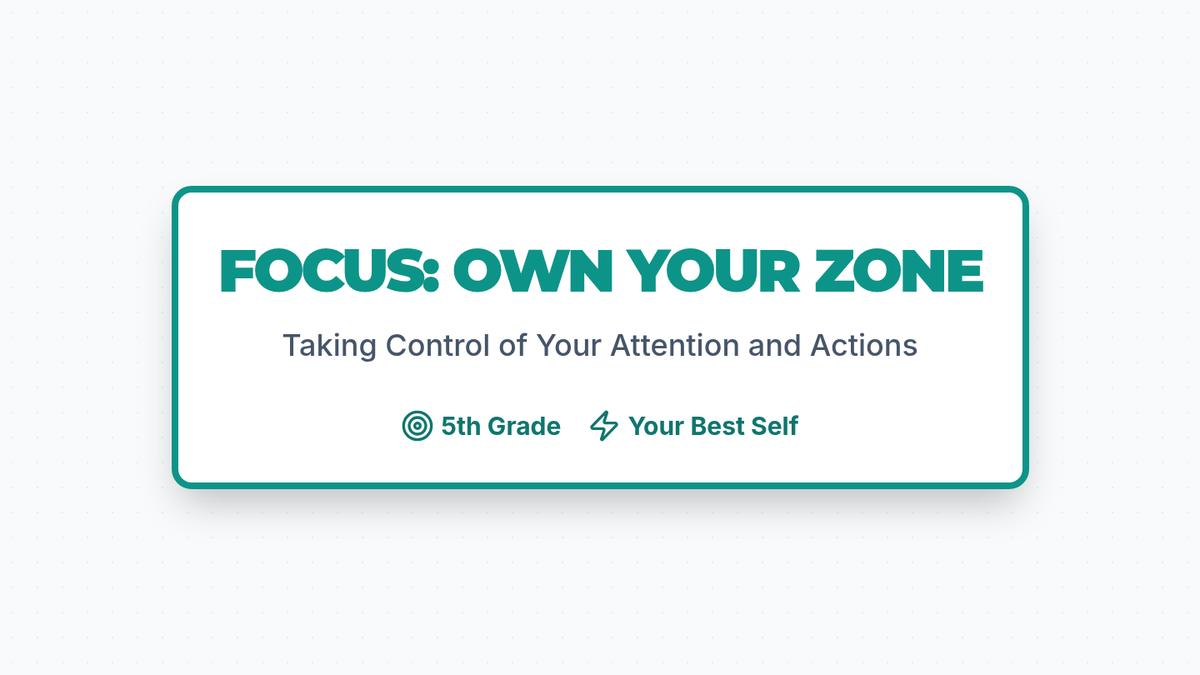 FOCUS: OWN YOUR ZONE

Taking Control of Your Attention and Actions

5th Grade Your Best Self